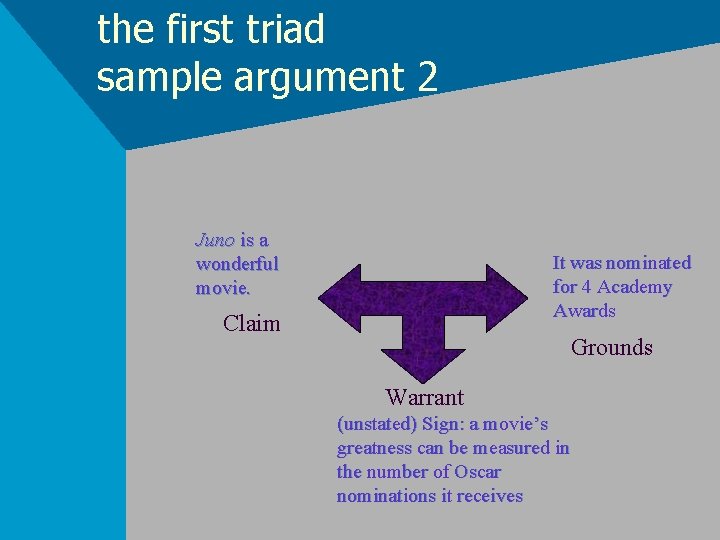 the first triad
sample argument 2

Juno is a wonderful movie.

Claim

It was nominated for 4 Academy Awards

Grounds

Warrant

(unstated) Sign: a movie's greatness can be measured in the number of Oscar nominations it receives